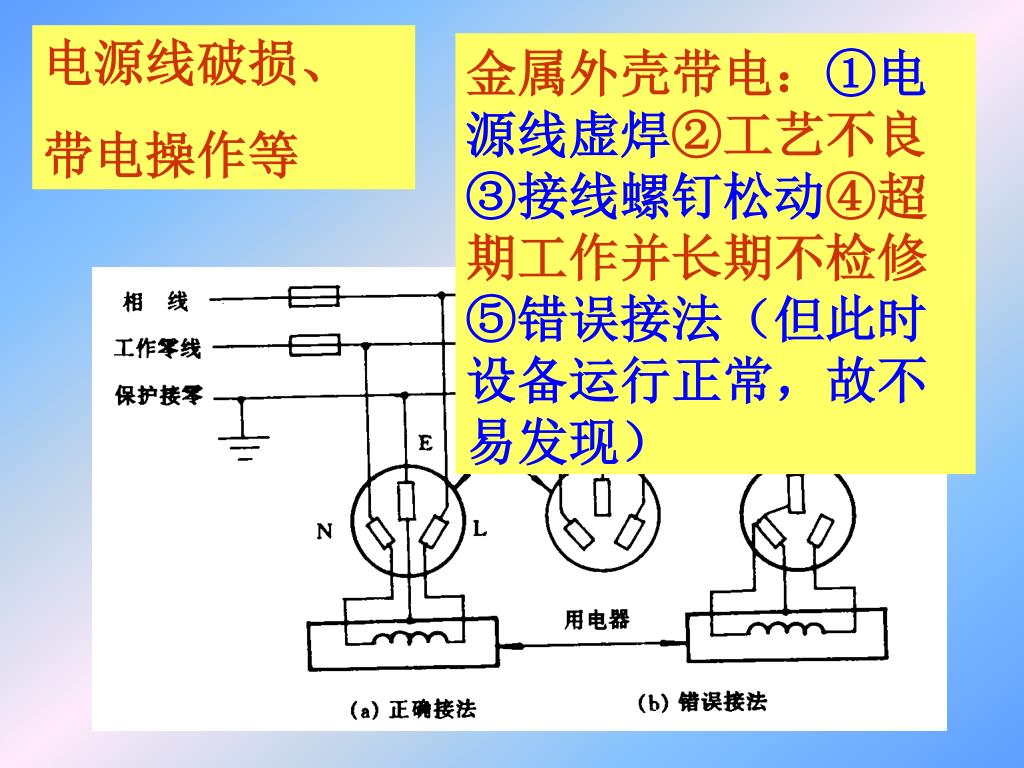 电源线破损、
带电操作等

金属外壳带电：①电源线虚焊②工艺不良③接线螺钉松动④超期工作并长期不检修⑤错误接法（但此时设备运行正常，故不易发现）

相 线
工作零线
保护接零
E
N
L
用电器
(a) 正确接法
(b) 错误接法